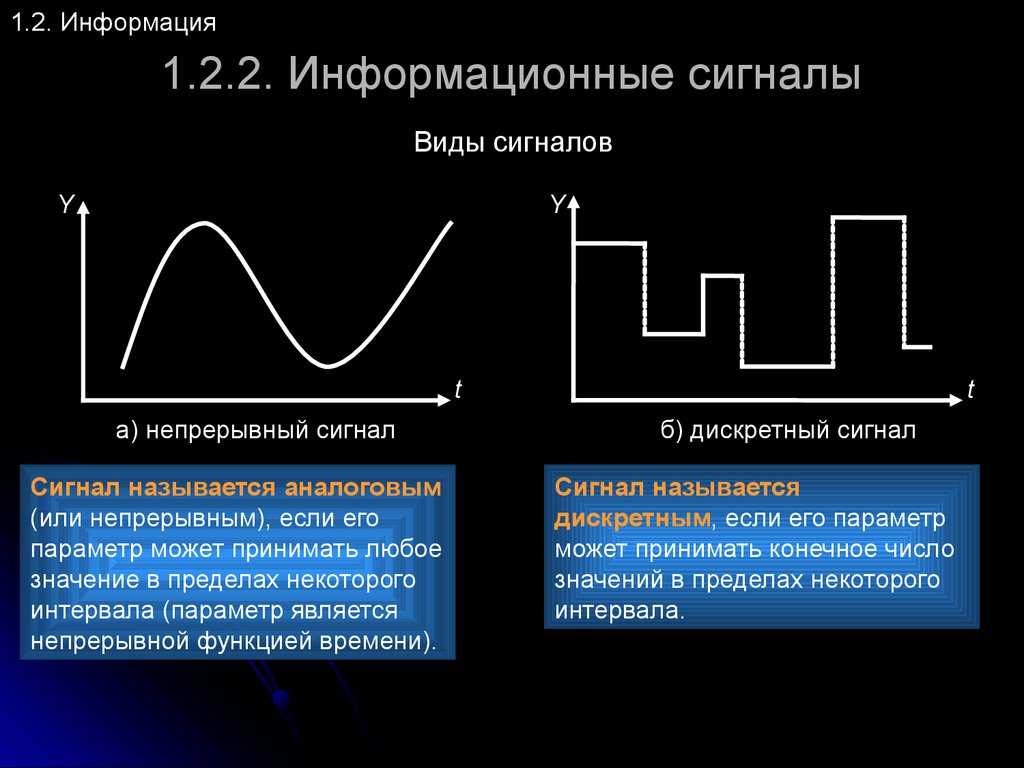 1.2. Информация

1.2.2. Информационные сигналы

Виды сигналов

Y

t

а) непрерывный сигнал

Y

t

б) дискретный сигнал

Сигнал называется аналоговым (или непрерывным), если его параметр может принимать любое значение в пределах некоторого интервала (параметр является непрерывной функцией времени).

Сигнал называется дискретным, если его параметр может принимать конечное число значений в пределах некоторого интервала.